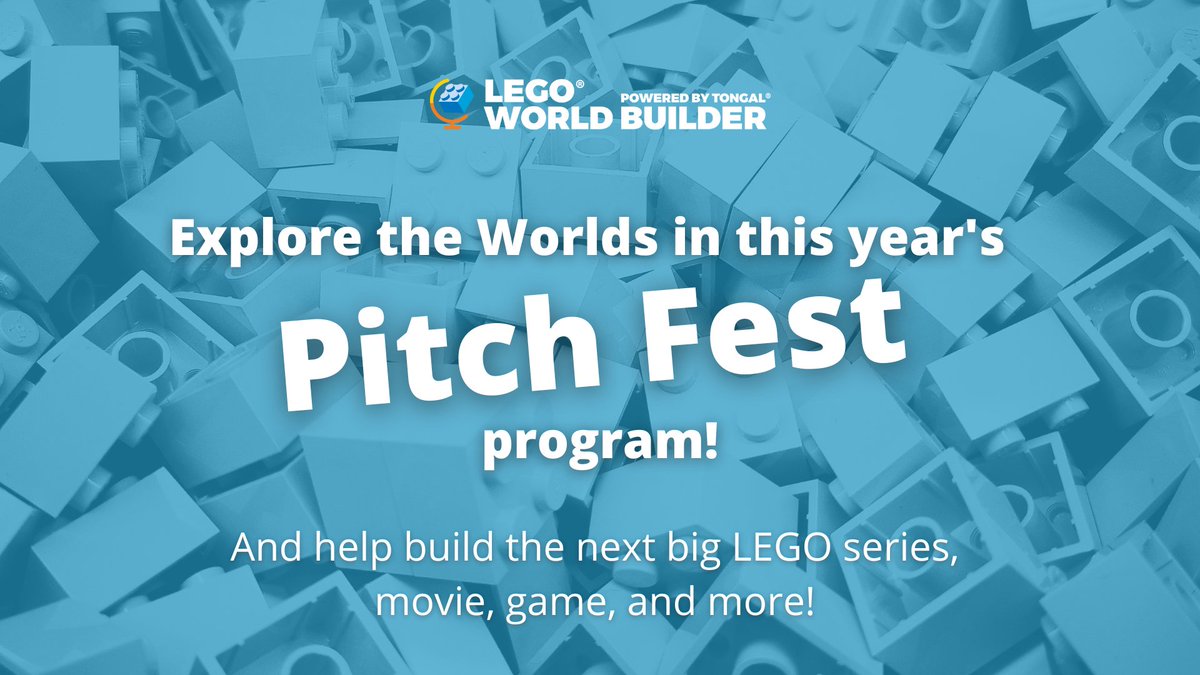 LEGO® WORLD BUILDER POWERED BY TONGAL®

Explore the Worlds in this year's

Pitch Fest

program!

And help build the next big LEGO series, movie, game, and more!